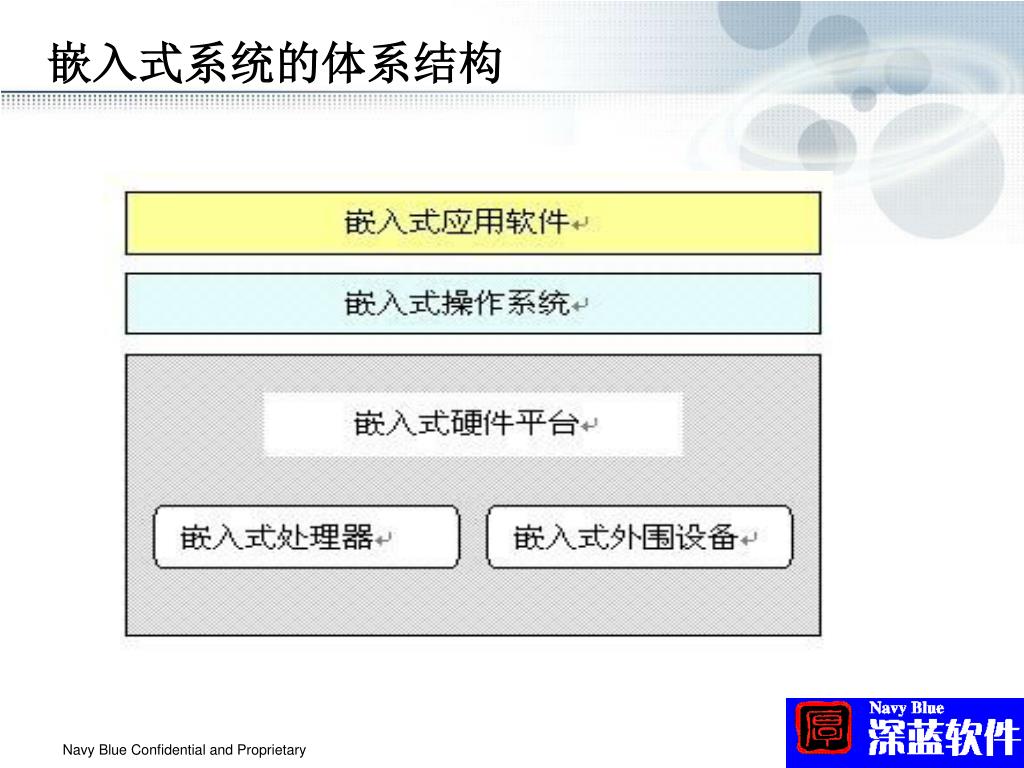 嵌入式系统的体系结构

嵌入式应用软件

嵌入式操作系统

嵌入式硬件平台

嵌入式处理器

嵌入式外围设备

Navy Blue Confidential and Proprietary

Navy Blue
深蓝软件